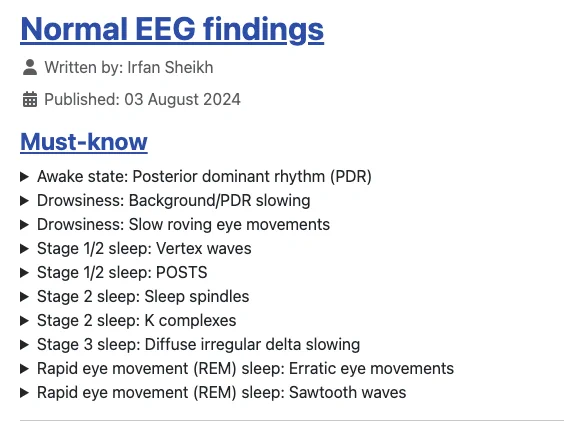 Normal EEG findings

Written by: Irfan Sheikh

Published: 03 August 2024

Must-know

▶ Awake state: Posterior dominant rhythm (PDR)
▶ Drowsiness: Background/PDR slowing
▶ Drowsiness: Slow roving eye movements
▶ Stage 1/2 sleep: Vertex waves
▶ Stage 1/2 sleep: POSTS
▶ Stage 2 sleep: Sleep spindles
▶ Stage 2 sleep: K complexes
▶ Stage 3 sleep: Diffuse irregular delta slowing
▶ Rapid eye movement (REM) sleep: Erratic eye movements
▶ Rapid eye movement (REM) sleep: Sawtooth waves